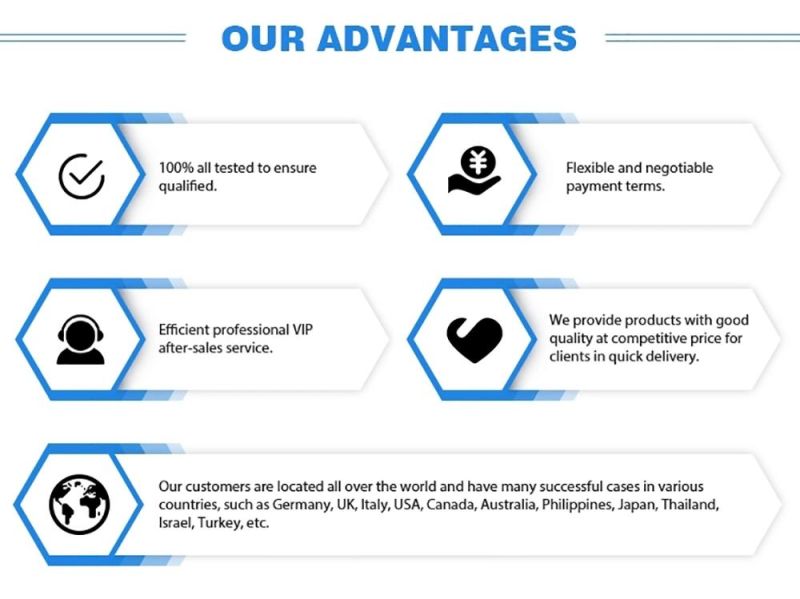 OUR ADVANTAGES

100% all tested to ensure qualified.

Flexible and negotiable payment terms.

Efficient professional VIP after-sales service.

We provide products with good quality at competitive price for clients in quick delivery.

Our customers are located all over the world and have many successful cases in various countries, such as Germany, UK, Italy, USA, Canada, Australia, Philippines, Japan, Thailand, Israel, Turkey, etc.